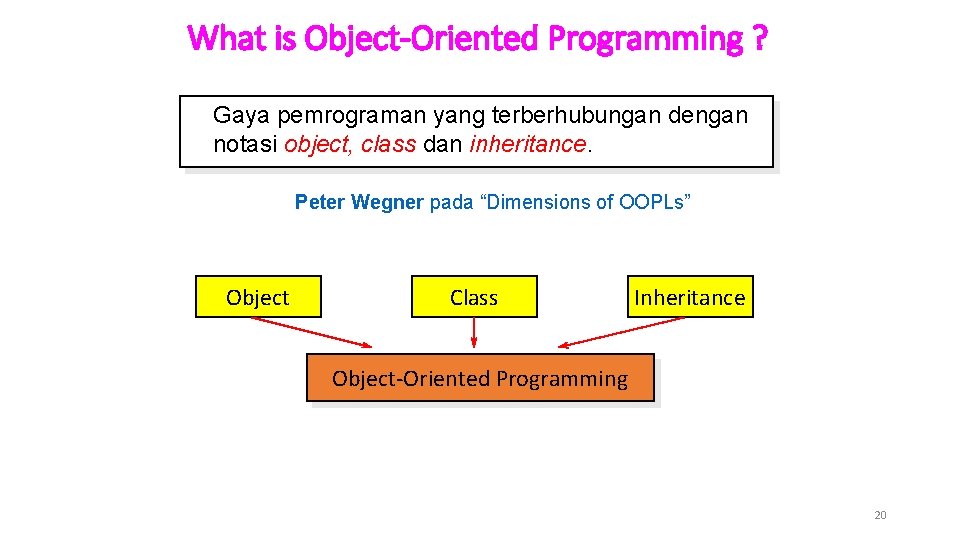 What is Object-Oriented Programming ?

Gaya pemrograman yang terberhubungan dengan notasi object, class dan inheritance.

Peter Wegner pada “Dimensions of OOPLs”

Object

Class

Inheritance

Object-Oriented Programming

20